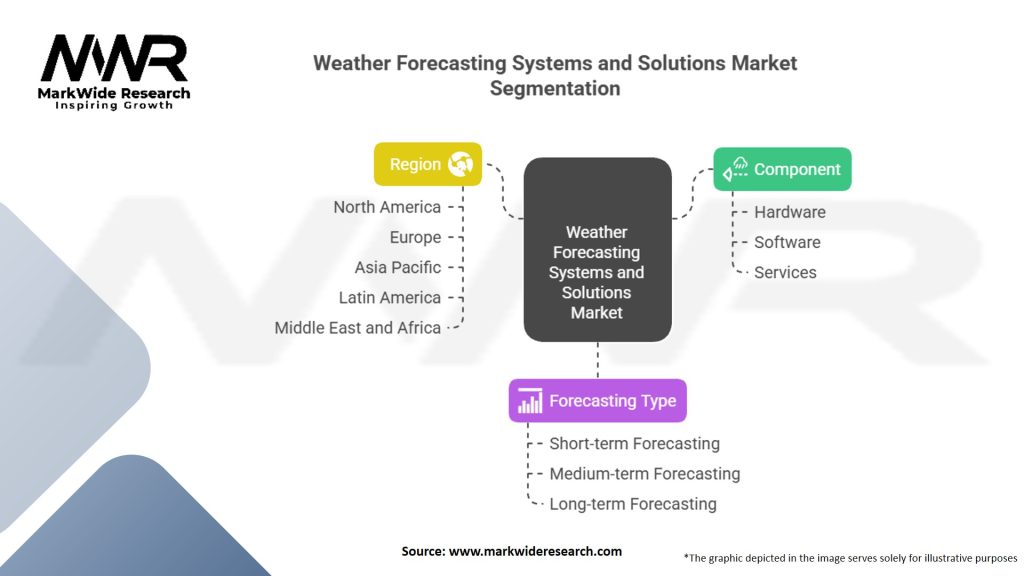 MWR
MarkWide Research
Inspiring Growth

Weather Forecasting Systems and Solutions Market Segmentation

Region
North America
Europe
Asia Pacific
Latin America
Middle East and Africa

Weather Forecasting Systems and Solutions Market

Component
Hardware
Software
Services

Forecasting Type
Short-term Forecasting
Medium-term Forecasting
Long-term Forecasting

Source: www.markwideresearch.com

*The graphic depicted in the image serves solely for illustrative purposes